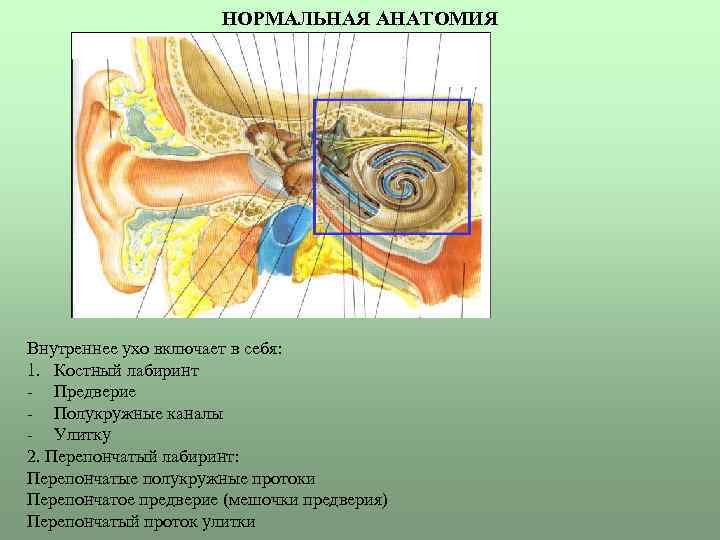 НОРМАЛЬНАЯ АНАТОМИЯ

Внутреннее ухо включает в себя:
1. Костный лабиринт
- Предверие
- Полукружные каналы
- Улитку
2. Перепончатый лабиринт:
Перепончатые полукружные протоки
Перепончатое предверие (мешочки предверия)
Перепончатый проток улитки